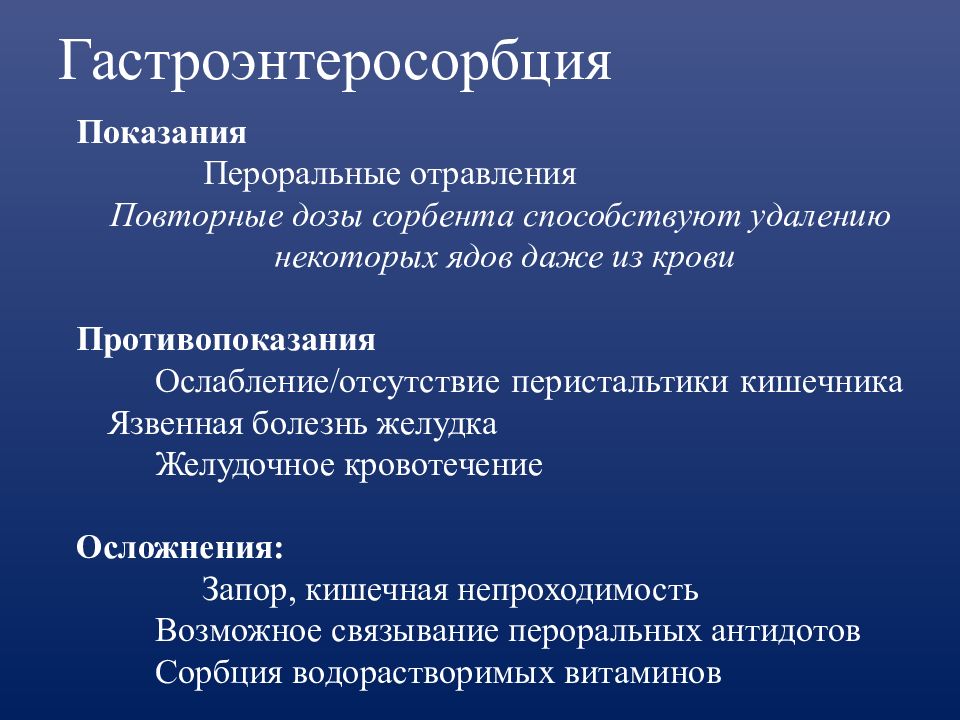 Гастроэнтеросорбция

Показания

Пероральные отравления

Повторные дозы сорбента способствуют удалению некоторых ядов даже из крови

Противопоказания

Ослабление/отсутствие перистальтики кишечника

Язвенная болезнь желудка

Желудочное кровотечение

Осложнения:

Запор, кишечная непроходимость

Возможное связывание пероральных антидотов

Сорбция водорастворимых витаминов